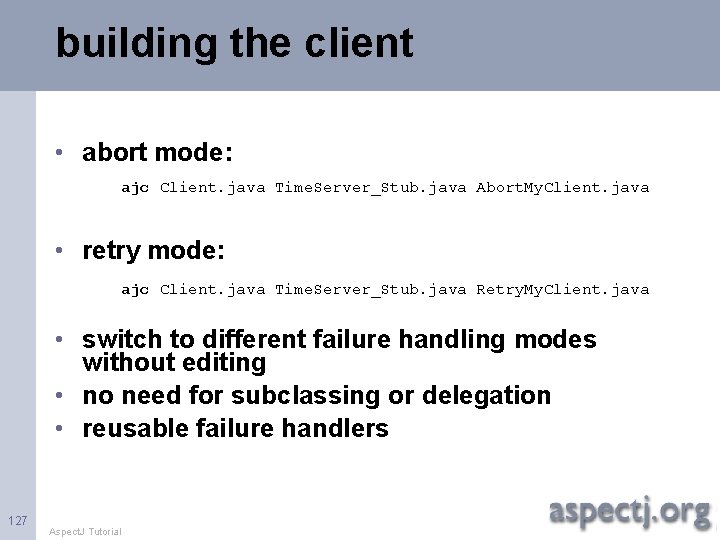 building the client

• abort mode:

ajc Client.java TimeServer_Stub.java AbortMyClient.java

• retry mode:

ajc Client.java TimeServer_Stub.java RetryMyClient.java

• switch to different failure handling modes without editing
• no need for subclassing or delegation
• reusable failure handlers

127

AspectJ Tutorial

aspectj.org